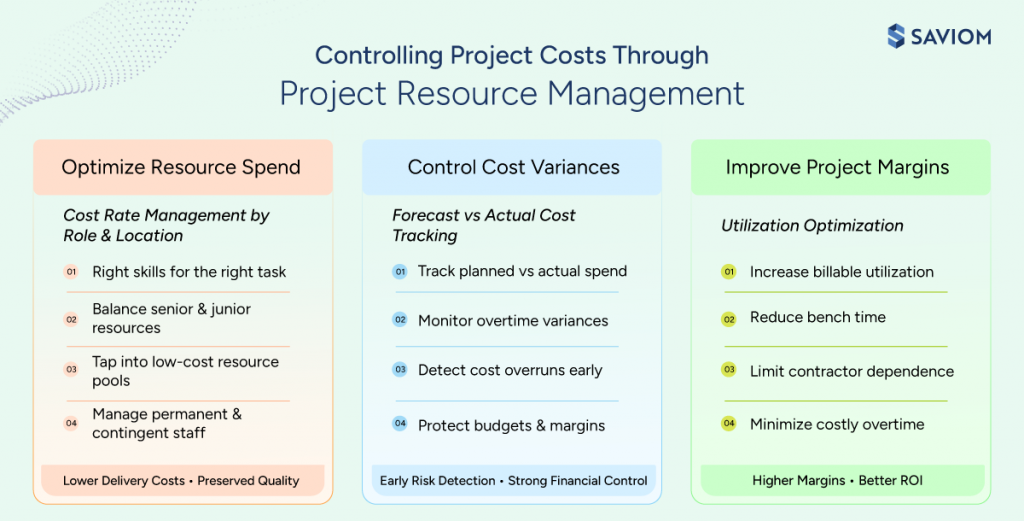 SAVIOM

Controlling Project Costs Through
Project Resource Management

Optimize Resource Spend

Cost Rate Management by Role & Location

01 Right skills for the right task

02 Balance senior & junior resources

03 Tap into low-cost resource pools

04 Manage permanent & contingent staff

Lower Delivery Costs • Preserved Quality

Control Cost Variances

Forecast vs Actual Cost Tracking

01 Track planned vs actual spend

02 Monitor overtime variances

03 Detect cost overruns early

04 Protect budgets & margins

Early Risk Detection • Strong Financial Control

Improve Project Margins

Utilization Optimization

01 Increase billable utilization

02 Reduce bench time

03 Limit contractor dependence

04 Minimize costly overtime

Higher Margins • Better ROI